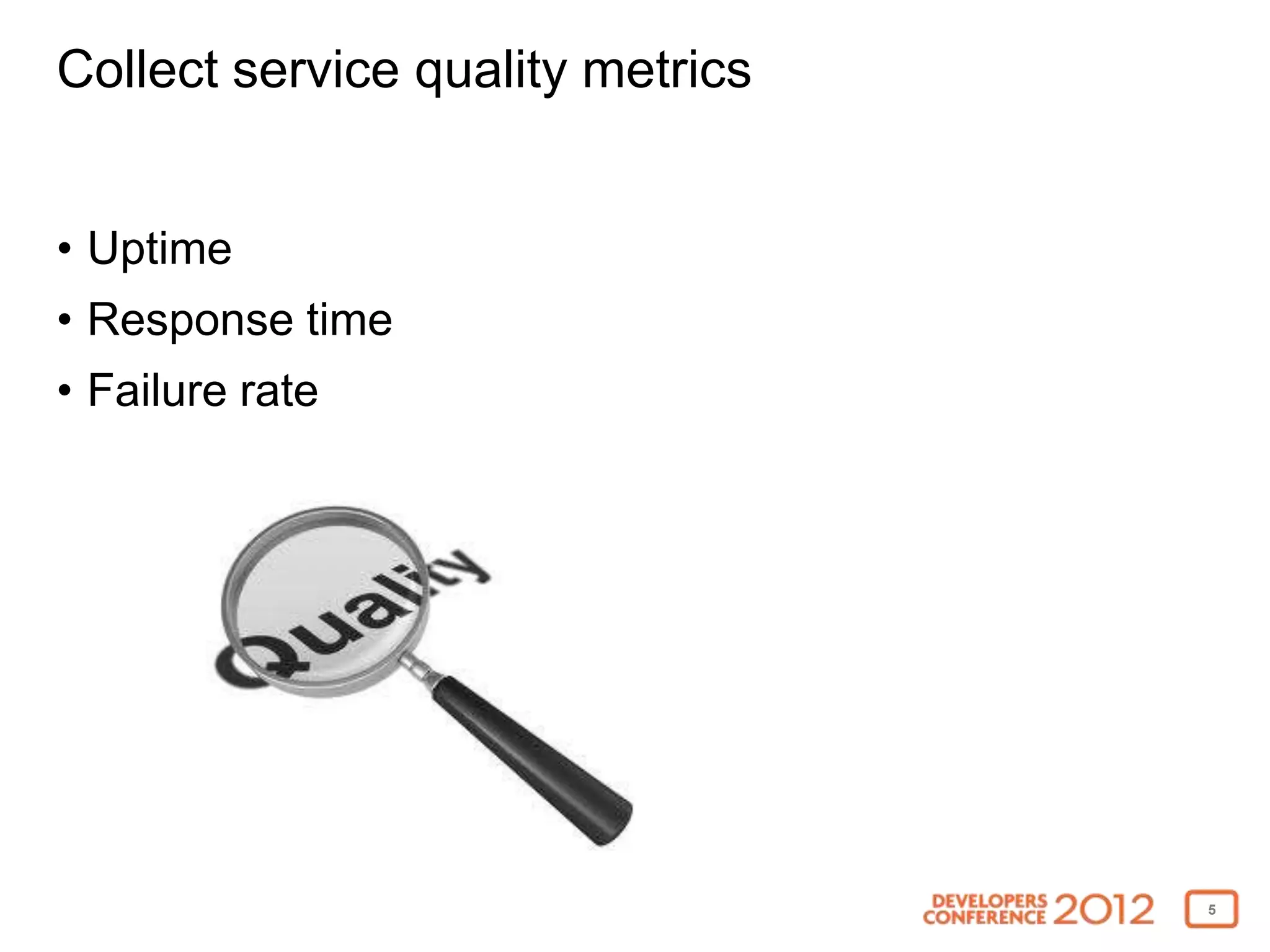 Collect service quality metrics

• Uptime
• Response time
• Failure rate

Quality

DEVELOPERS CONFERENCE 2012

5